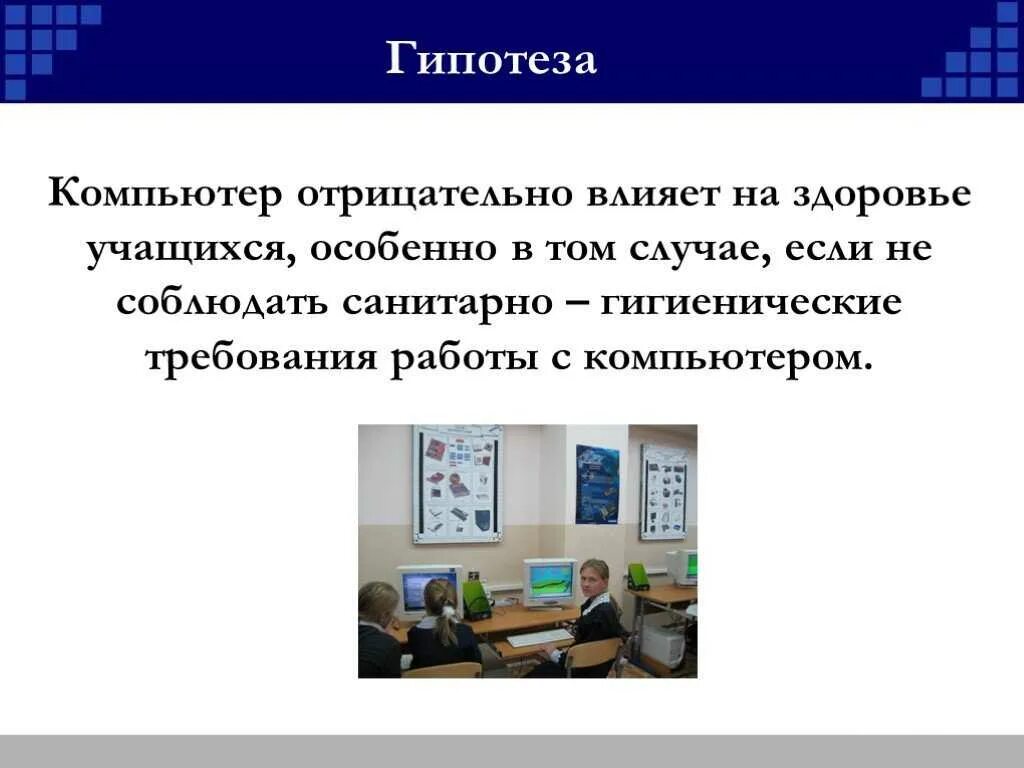 Гипотеза

Компьютер отрицательно влияет на здоровье учащихся, особенно в том случае, если не соблюдать санитарно – гигиенические требования работы с компьютером.